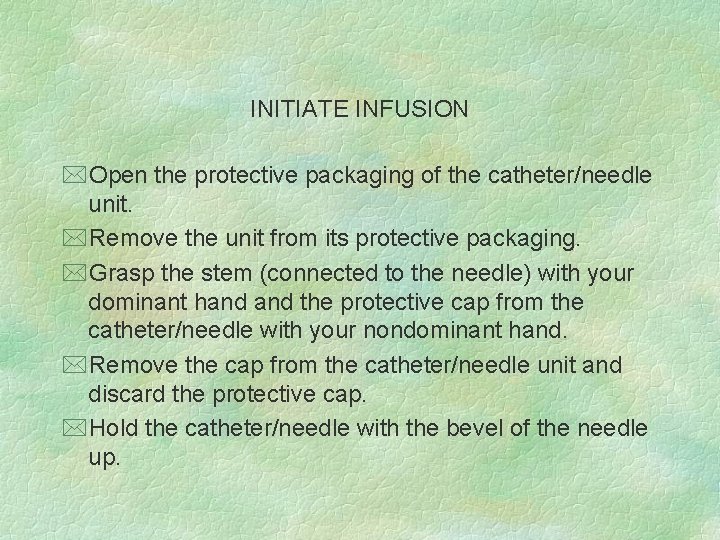 INITIATE INFUSION

Open the protective packaging of the catheter/needle unit.

Remove the unit from its protective packaging.

Grasp the stem (connected to the needle) with your dominant hand and the protective cap from the catheter/needle with your nondominant hand.

Remove the cap from the catheter/needle unit and discard the protective cap.

Hold the catheter/needle with the bevel of the needle up.